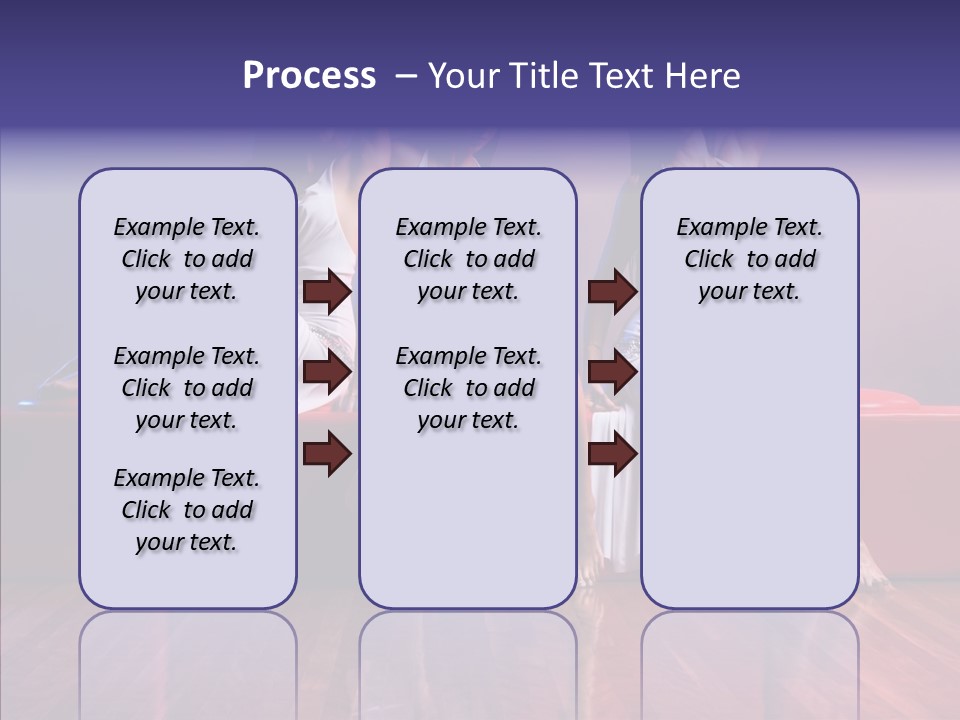 Process – Your Title Text Here

Example Text. Click to add your text.

Example Text. Click to add your text.

Example Text. Click to add your text.

Example Text. Click to add your text.

Example Text. Click to add your text.

Example Text. Click to add your text.